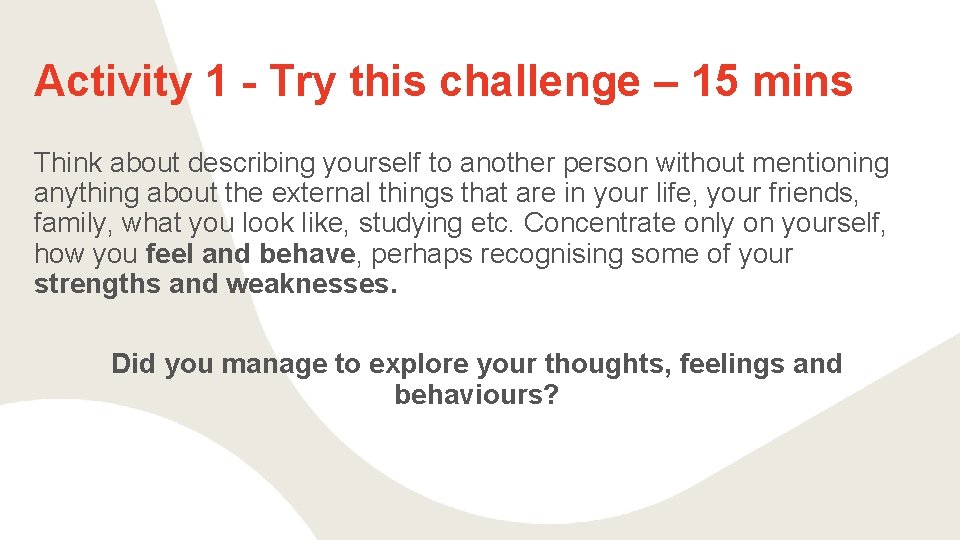 Activity 1 - Try this challenge – 15 mins

Think about describing yourself to another person without mentioning anything about the external things that are in your life, your friends, family, what you look like, studying etc. Concentrate only on yourself, how you feel and behave, perhaps recognising some of your strengths and weaknesses.

Did you manage to explore your thoughts, feelings and behaviours?